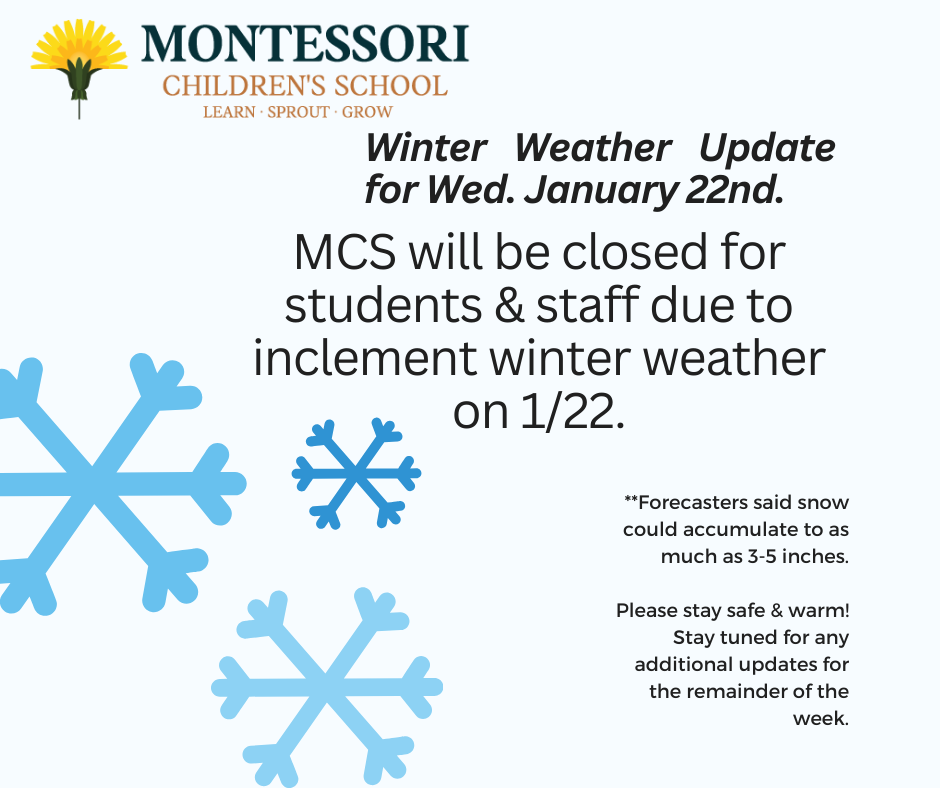 MONTESSORI
CHILDREN'S SCHOOL
LEARN · SPROUT · GROW

Winter Weather Update for Wed. January 22nd.

MCS will be closed for students & staff due to inclement winter weather on 1/22.

**Forecasters said snow could accumulate to as much as 3-5 inches.

Please stay safe & warm! Stay tuned for any additional updates for the remainder of the week.